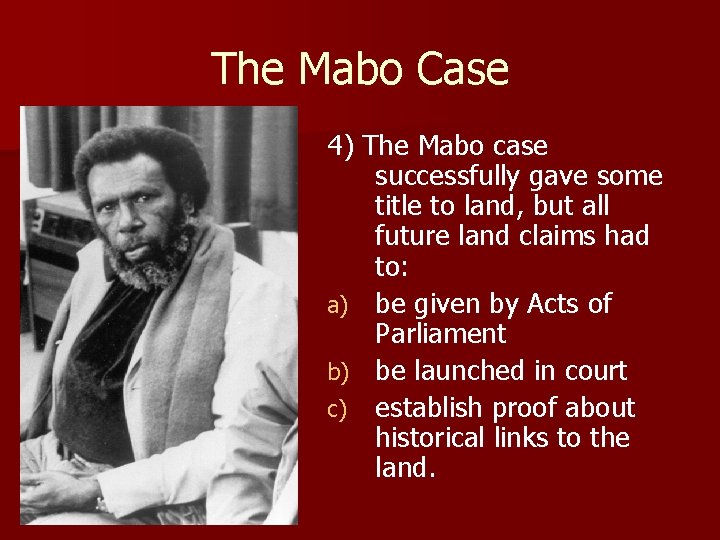 The Mabo Case

4) The Mabo case successfully gave some title to land, but all future land claims had to:

a) be given by Acts of Parliament

b) be launched in court

c) establish proof about historical links to the land.